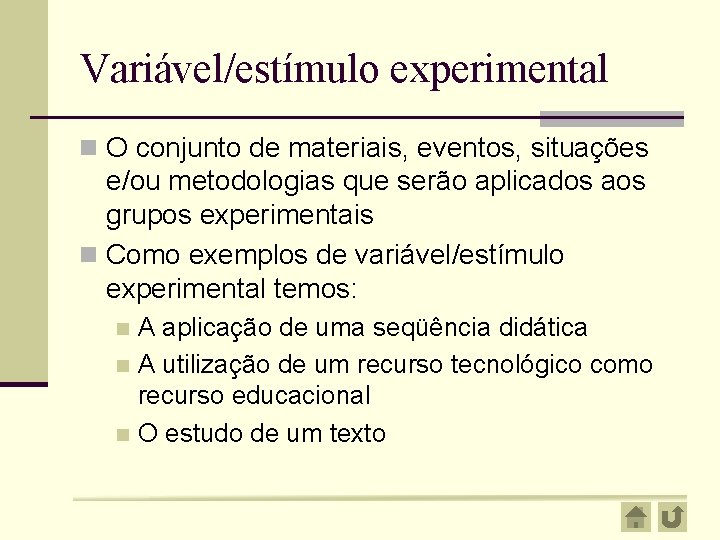 Variável/estímulo experimental

O conjunto de materiais, eventos, situações e/ou metodologias que serão aplicados aos grupos experimentais

Como exemplos de variável/estímulo experimental temos:

A aplicação de uma seqüência didática

A utilização de um recurso tecnológico como recurso educacional

O estudo de um texto